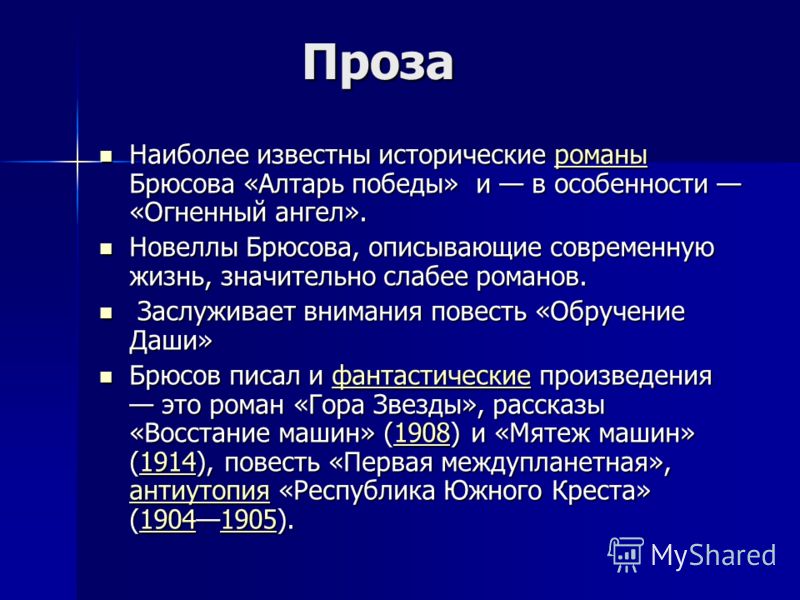 Проза

Наиболее известны исторические романы Брюсова «Алтарь победы» и — в особенности — «Огненный ангел».

Новеллы Брюсова, описывающие современную жизнь, значительно слабее романов.

Заслуживает внимания повесть «Обручение Даши»

Брюсов писал и фантастические произведения — это роман «Гора Звезды», рассказы «Восстание машин» (1908) и «Мятеж машин» (1914), повесть «Первая междупланетная», антиутопия «Республика Южного Креста» (1904—1905).

MyShared